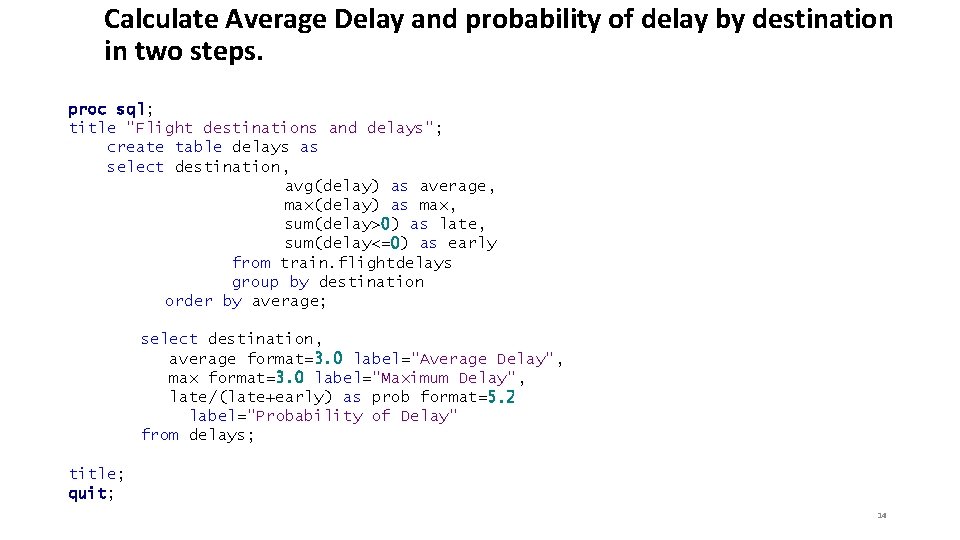 Calculate Average Delay and probability of delay by destination in two steps.

proc sql;
title "Flight destinations and delays";
create table delays as
select destination,
avg(delay) as average,
max(delay) as max,
sum(delay>0) as late,
sum(delay<=0) as early
from train.flightdelays
group by destination
order by average;

select destination,
average format=3.0 label="Average Delay",
max format=3.0 label="Maximum Delay",
late/(late+early) as prob format=5.2
label="Probability of Delay"
from delays;

title;
quit;

34